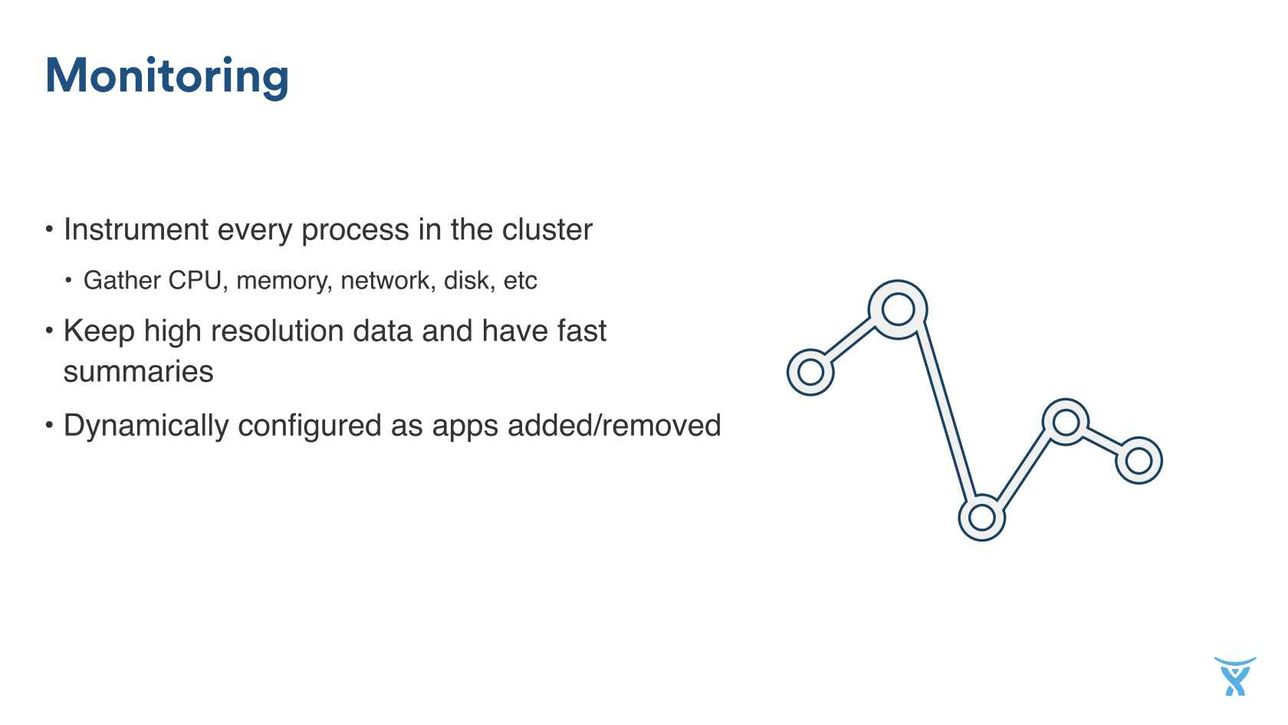 Monitoring

• Instrument every process in the cluster

• Gather CPU, memory, network, disk, etc

• Keep high resolution data and have fast summaries

• Dynamically configured as apps added/removed